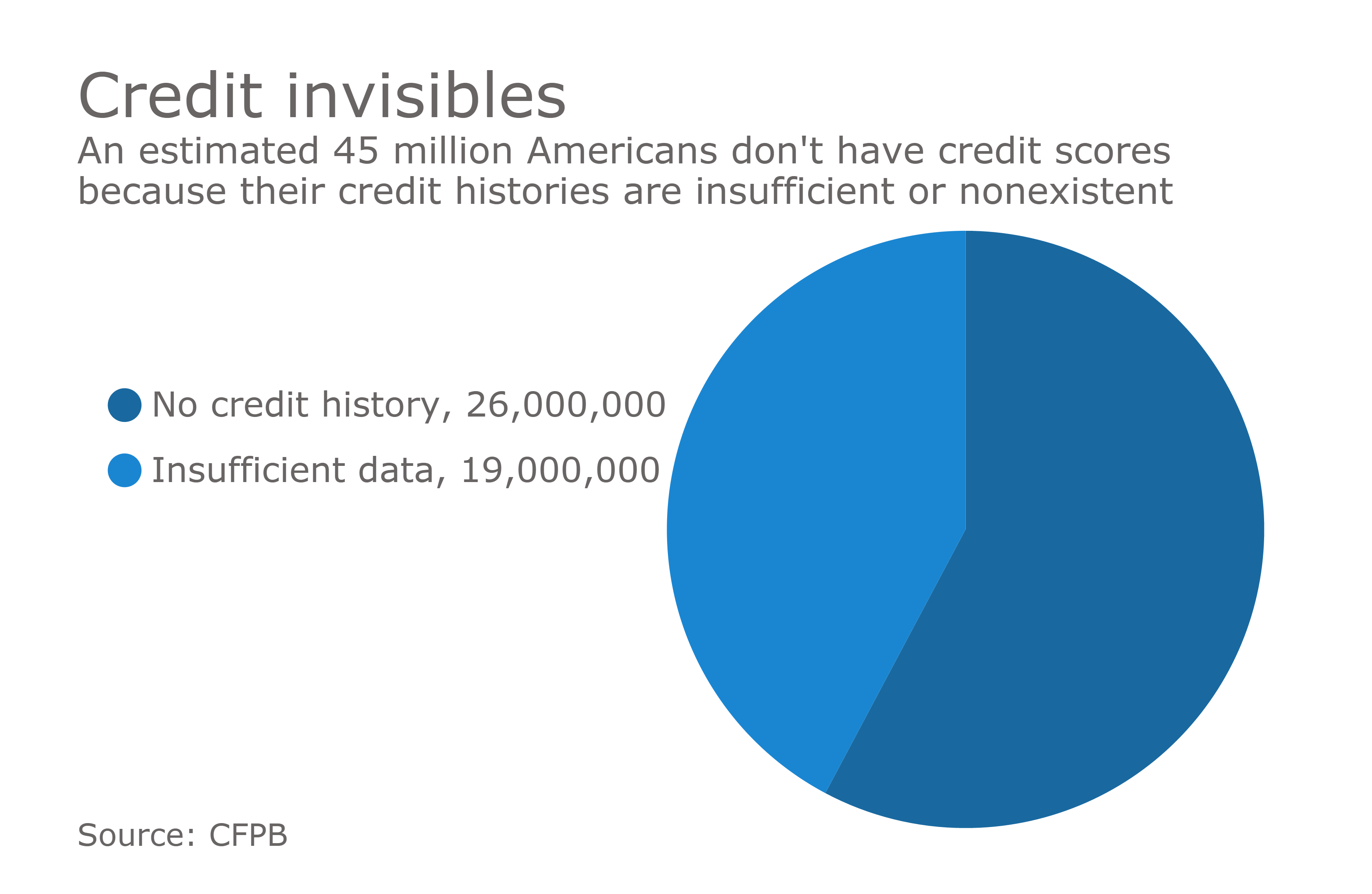 Credit invisibles

An estimated 45 million Americans don't have credit scores because their credit histories are insufficient or nonexistent

No credit history, 26,000,000

Insufficient data, 19,000,000

Source: CFPB